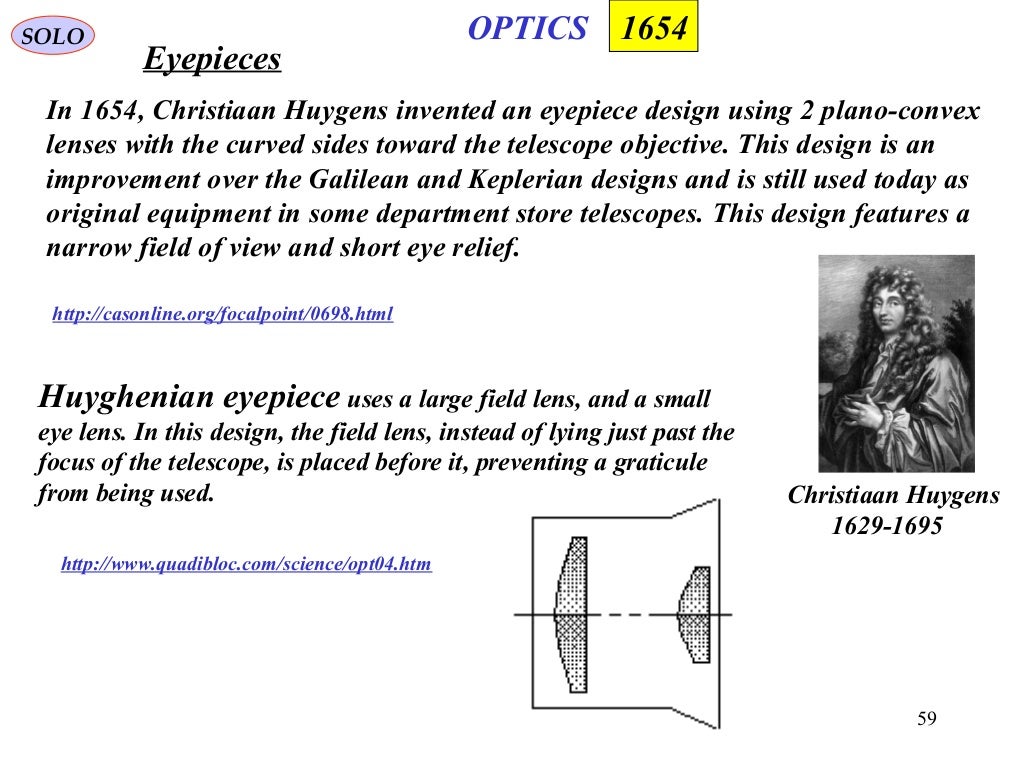 SOLO

OPTICS 1654

Eyepieces

In 1654, Christiaan Huygens invented an eyepiece design using 2 plano-convex lenses with the curved sides toward the telescope objective. This design is an improvement over the Galilean and Keplerian designs and is still used today as original equipment in some department store telescopes. This design features a narrow field of view and short eye relief.

http://casonline.org/focalpoint/0698.html

Huyghenian eyepiece uses a large field lens, and a small eye lens. In this design, the field lens, instead of lying just past the focus of the telescope, is placed before it, preventing a graticule from being used.

http://www.quadibloc.com/science/opt04.htm

Christiaan Huygens
1629-1695

59